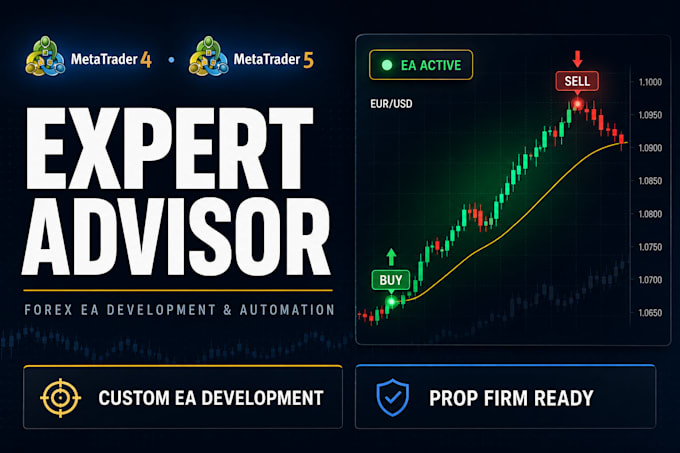 MetaTrader 4 • MetaTrader 5

EXPERT ADVISOR

FOREX EA DEVELOPMENT & AUTOMATION

EA ACTIVE

EUR/USD

SELL

BUY

1.1000
1.0950
1.0900
1.0850
1.0800
1.0750
1.0700
1.0650

CUSTOM EA DEVELOPMENT

PROP FIRM READY